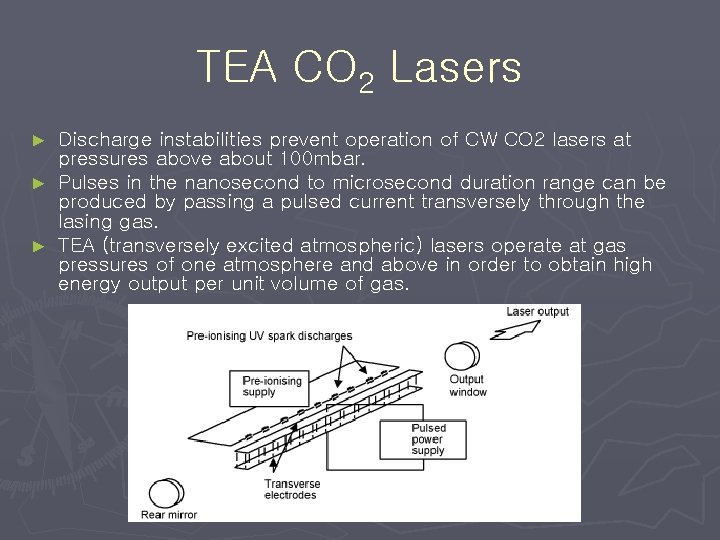 TEA $CO_2$ Lasers

► Discharge instabilities prevent operation of CW CO2 lasers at pressures above about 100mbar.

► Pulses in the nanosecond to microsecond duration range can be produced by passing a pulsed current transversely through the lasing gas.

► TEA (transversely excited atmospheric) lasers operate at gas pressures of one atmosphere and above in order to obtain high energy output per unit volume of gas.

Laser output

Pre-ionising UV spark discharges

Pre-ionising supply

Output window

Pulsed power supply

Transverse electrodes

Rear mirror